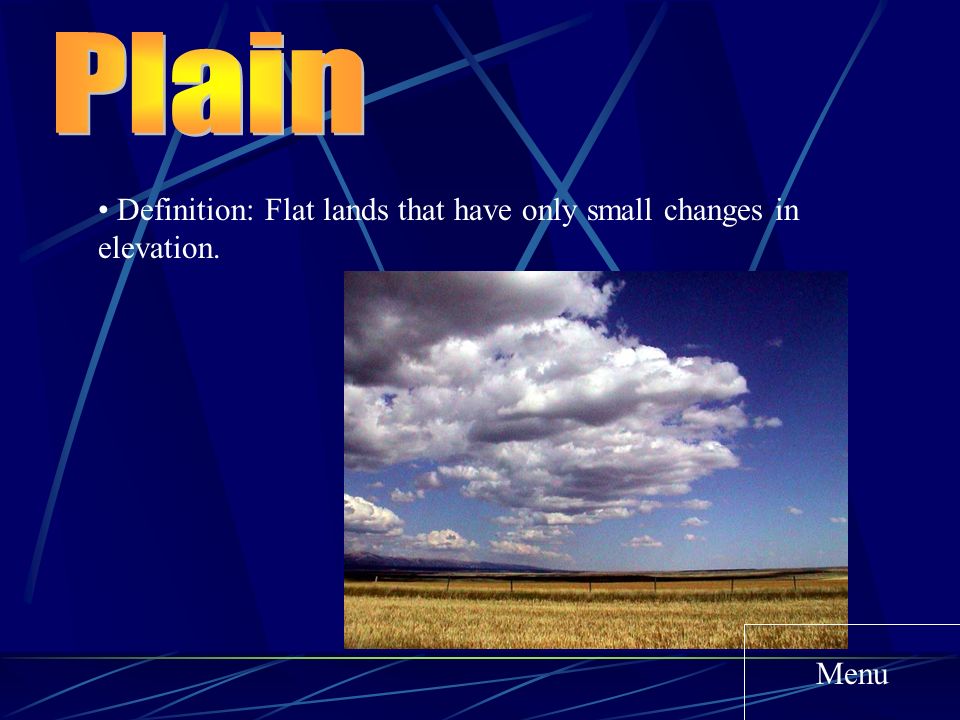 Plain

• Definition: Flat lands that have only small changes in elevation.

Menu